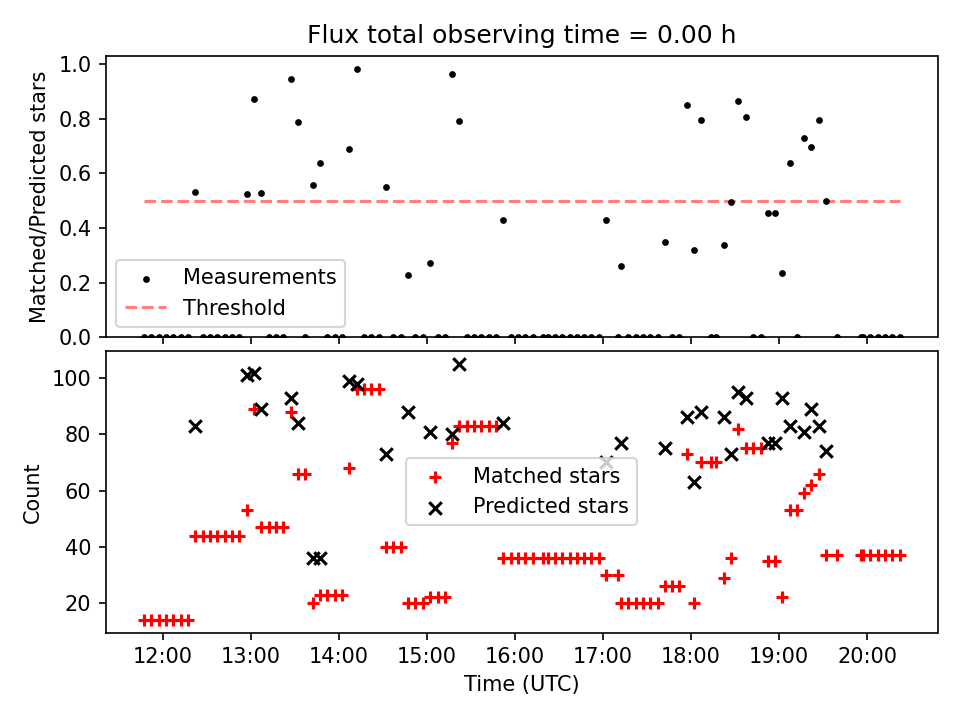 Flux total observing time = 0.00 h

Matched/Predicted stars

1.0
0.8
0.6
0.4
0.2
0.0

Measurements
Threshold

Count

100
80
60
40
20

Matched stars
Predicted stars

12:00
13:00
14:00
15:00
16:00
17:00
18:00
19:00
20:00

Time (UTC)